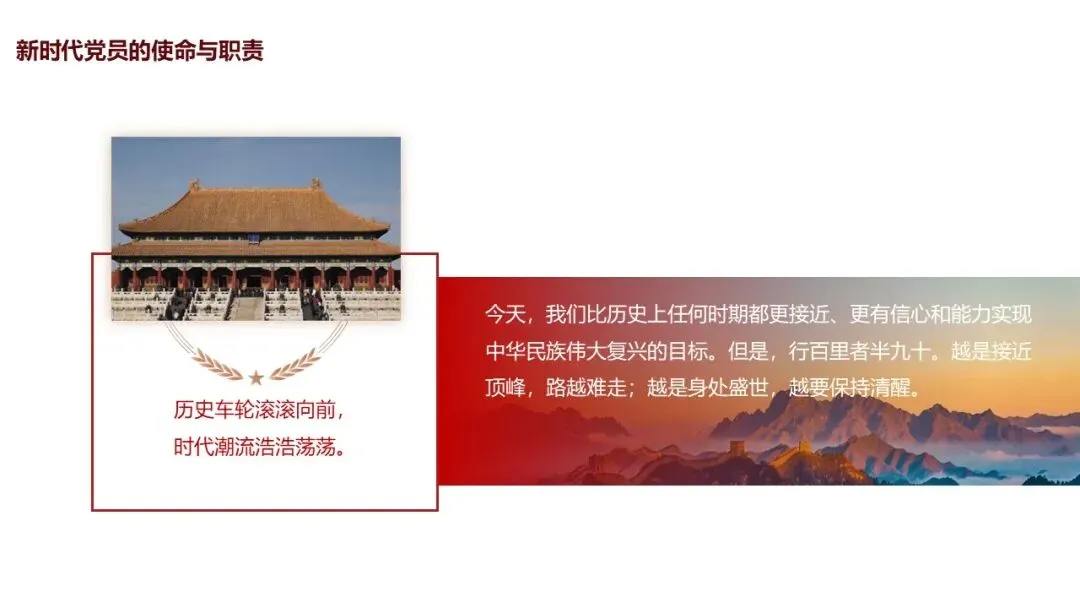 新时代党员的使命与职责

历史车轮滚滚向前，
时代潮流浩浩荡荡。

今天，我们比历史上任何时期都更接近、更有信心和能力实现中华民族伟大复兴的目标。但是，行百里者半九十。越是接近顶峰，路越难走；越是身处盛世，越要保持清醒。